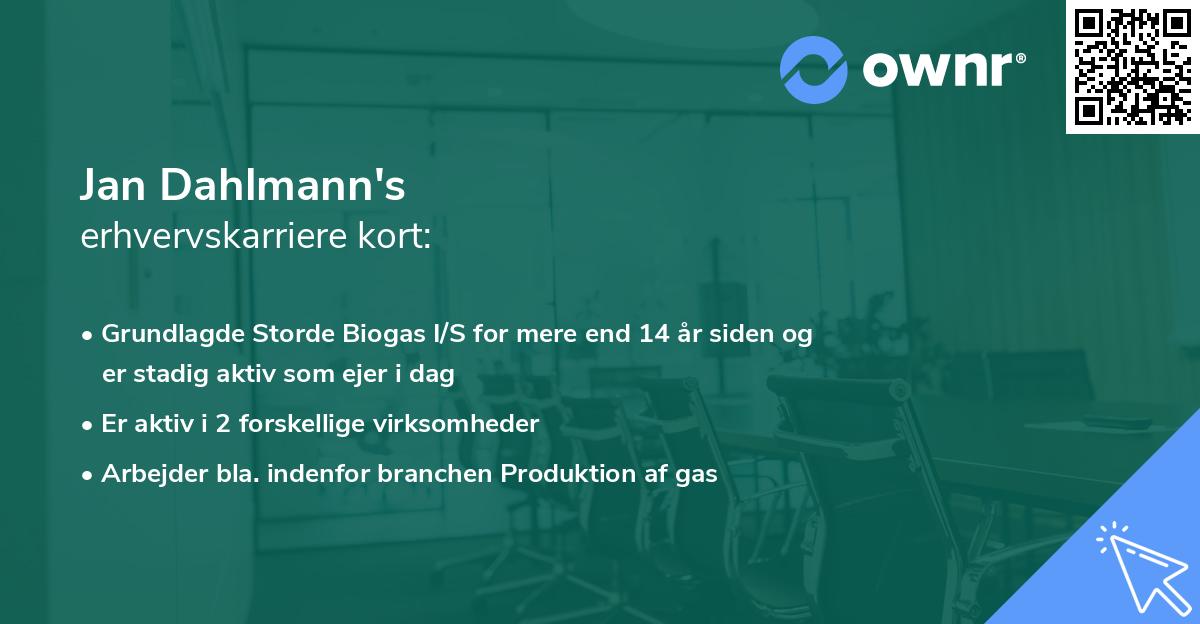 ownr®

Jan Dahlmann's
erhvervskarriere kort:

• Grundlagde Storde Biogas I/S for mere end 14 år siden og er stadig aktiv som ejer i dag
• Er aktiv i 2 forskellige virksomheder
• Arbejder bla. indenfor branchen Produktion af gas